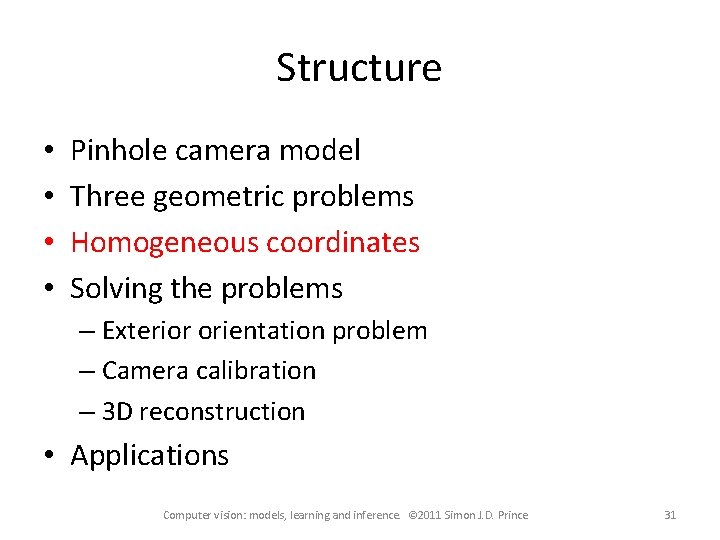 Structure

• Pinhole camera model
• Three geometric problems
• Homogeneous coordinates
• Solving the problems
– Exterior orientation problem
– Camera calibration
– 3D reconstruction
• Applications

Computer vision: models, learning and inference. ©2011 Simon J.D. Prince

31